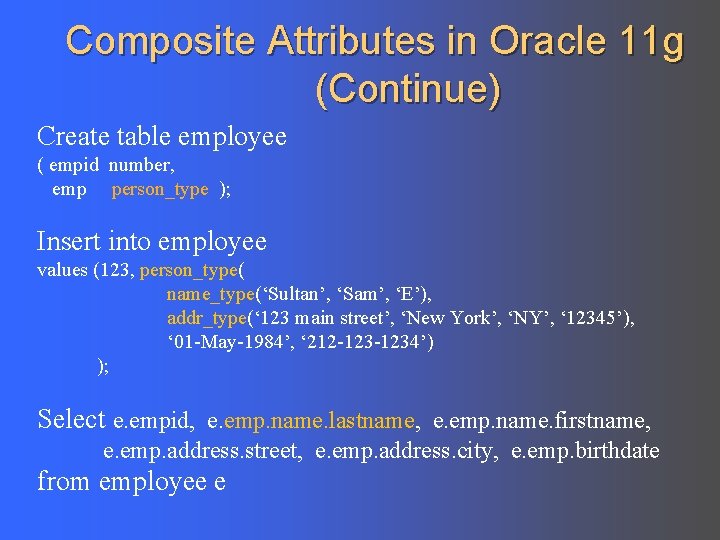 Composite Attributes in Oracle 11g (Continue)

Create table employee
( empid number,
emp person_type );

Insert into employee
values (123, person_type(
name_type(‘Sultan’, ‘Sam’, ‘E’),
addr_type(‘123 main street’, ‘New York’, ‘NY’, ‘12345’),
‘01-May-1984’, ‘212-123-1234’)
);

Select e.empid, e.emp.name.lastname, e.emp.name.firstname,
e.emp.address.street, e.emp.address.city, e.emp.birthdate
from employee e